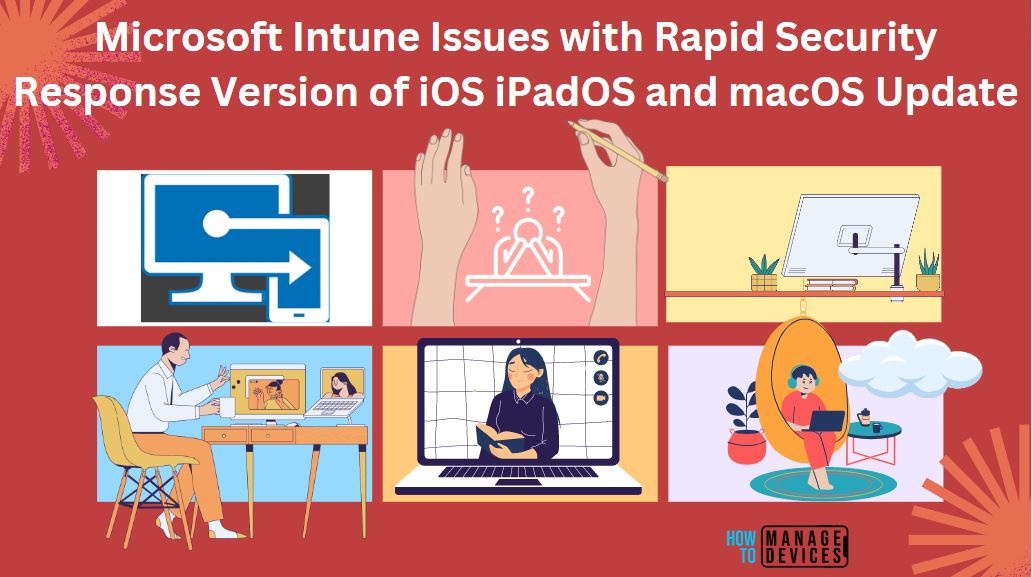 Microsoft Intune Issues with Rapid Security Response Version of iOS iPadOS and macOS Update

? ? ?

HOW TO MANAGE DEVICES